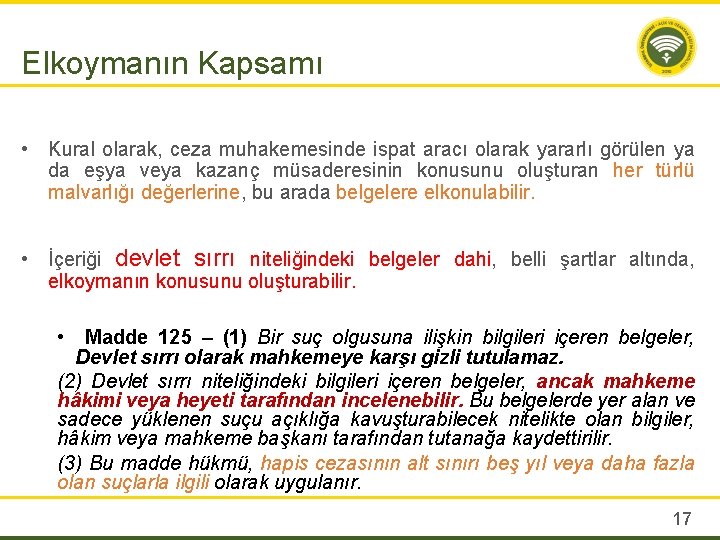 Elkoymanın Kapsamı

• Kural olarak, ceza muhakemesinde ispat aracı olarak yararlı görülen ya da eşya veya kazanç müsaderesinin konusunu oluşturan her türlü malvarlığı değerlerine, bu arada belgelere elkonulabilir.

• İçeriği devlet sırrı niteliğindeki belgeler dahi, belli şartlar altında, elkoymanın konusunu oluşturabilir.

• Madde 125 – (1) Bir suç olgusuna ilişkin bilgileri içeren belgeler, Devlet sırrı olarak mahkemeye karşı gizli tutulamaz.

(2) Devlet sırrı niteliğindeki bilgileri içeren belgeler, ancak mahkeme hâkimi veya heyeti tarafından incelenebilir. Bu belgelerde yer alan ve sadece yüklenen suçu açıklığa kavuşturabilecek nitelikte olan bilgiler, hâkim veya mahkeme başkanı tarafından tutanağa kaydettirilir.

(3) Bu madde hükmü, hapis cezasının alt sınırı beş yıl veya daha fazla olan suçlarla ilgili olarak uygulanır.

17